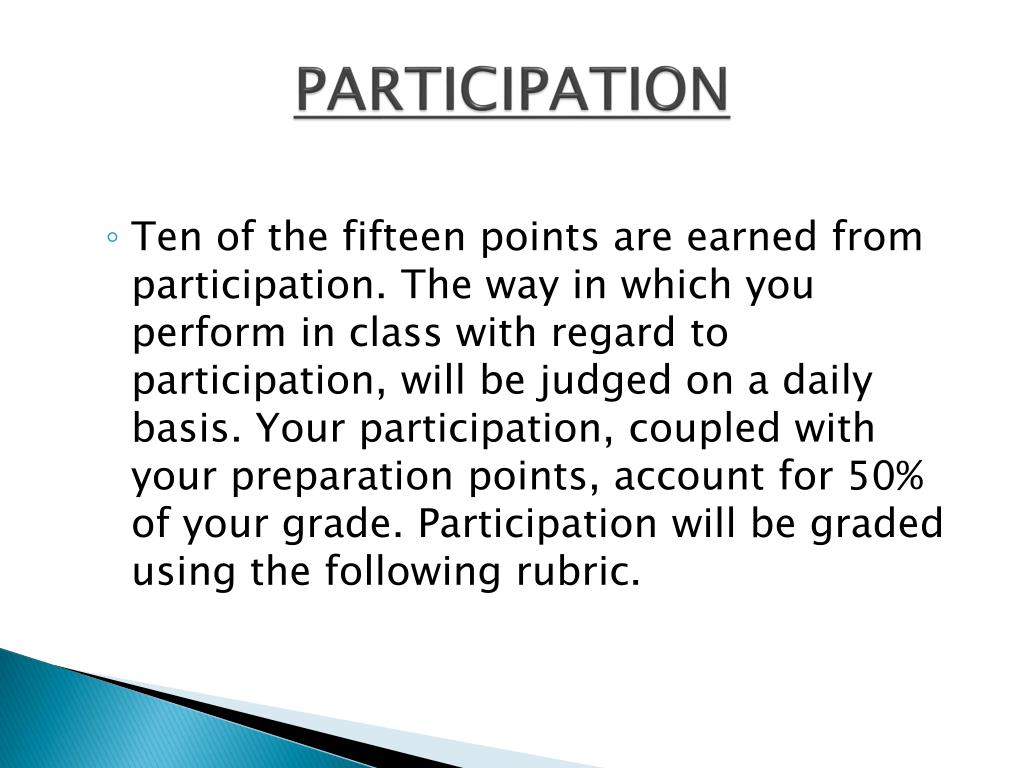 PARTICIPATION

◦ Ten of the fifteen points are earned from participation. The way in which you perform in class with regard to participation, will be judged on a daily basis. Your participation, coupled with your preparation points, account for 50% of your grade. Participation will be graded using the following rubric.